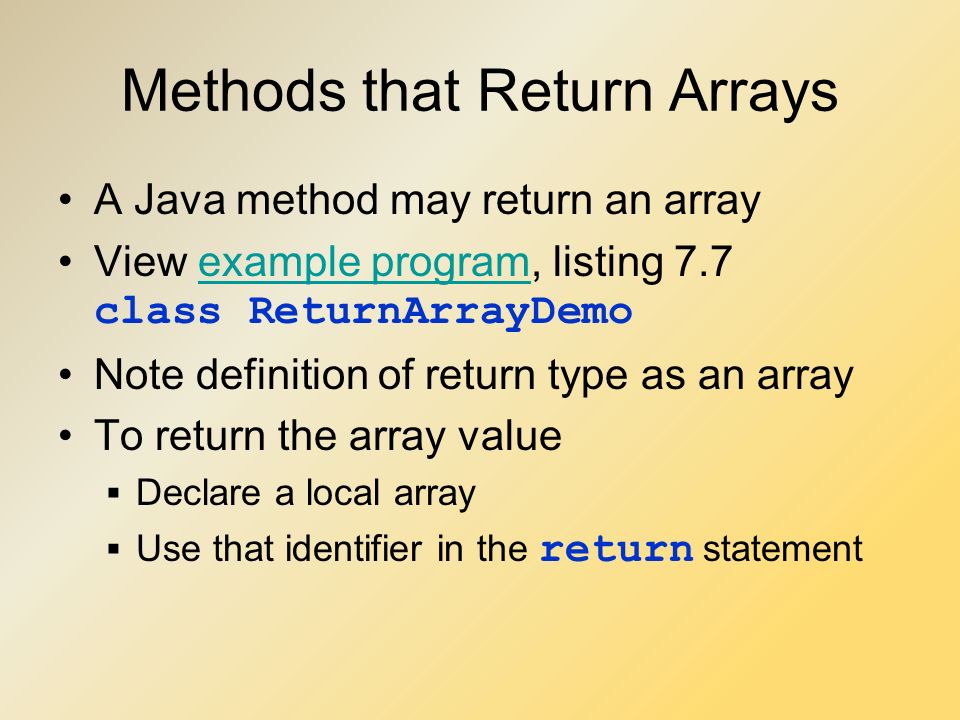 Methods that Return Arrays

• A Java method may return an array
• View example program, listing 7.7 class ReturnArrayDemo
• Note definition of return type as an array
• To return the array value
  ▪ Declare a local array
  ▪ Use that identifier in the return statement